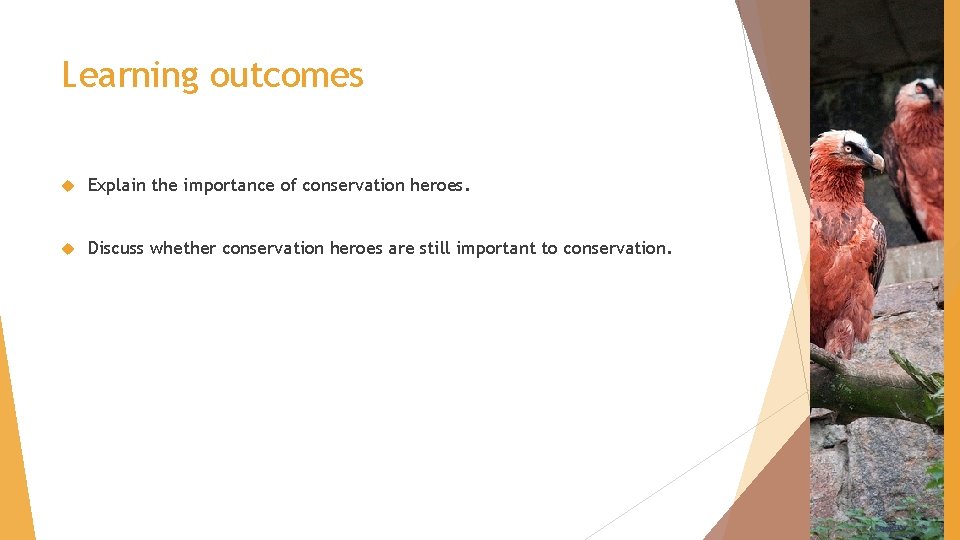 Learning outcomes

Explain the importance of conservation heroes.

Discuss whether conservation heroes are still important to conservation.